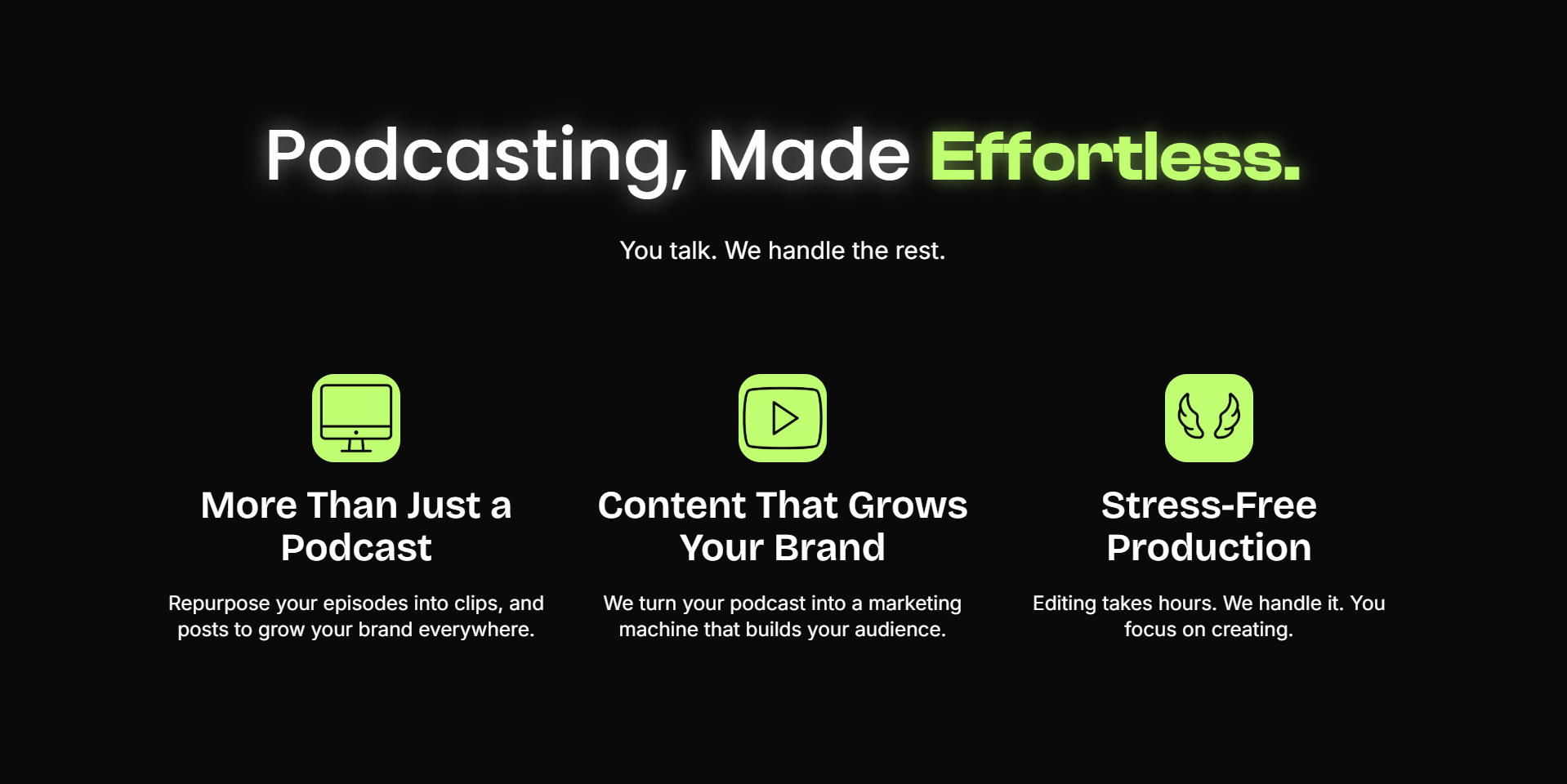 Podcasting, Made Effortless.

You talk. We handle the rest.

More Than Just a Podcast

Repurpose your episodes into clips, and posts to grow your brand everywhere.

Content That Grows Your Brand

We turn your podcast into a marketing machine that builds your audience.

Stress-Free Production

Editing takes hours. We handle it. You focus on creating.